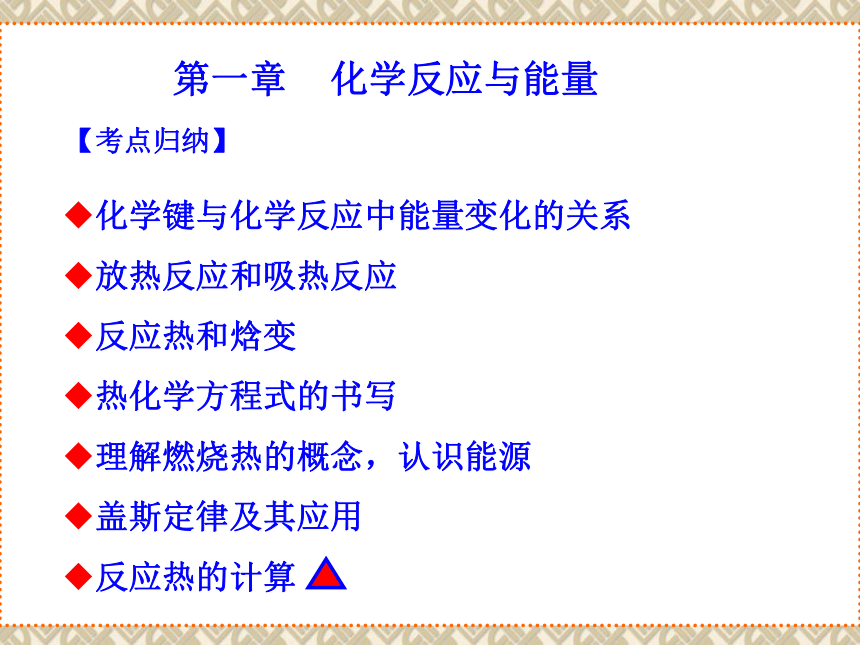 第一章　化学反应与能量

【考点归纳】

◆化学键与化学反应中能量变化的关系

◆放热反应和吸热反应

◆反应热和焓变

◆热化学方程式的书写

◆理解燃烧热的概念，认识能源

◆盖斯定律及其应用

◆反应热的计算